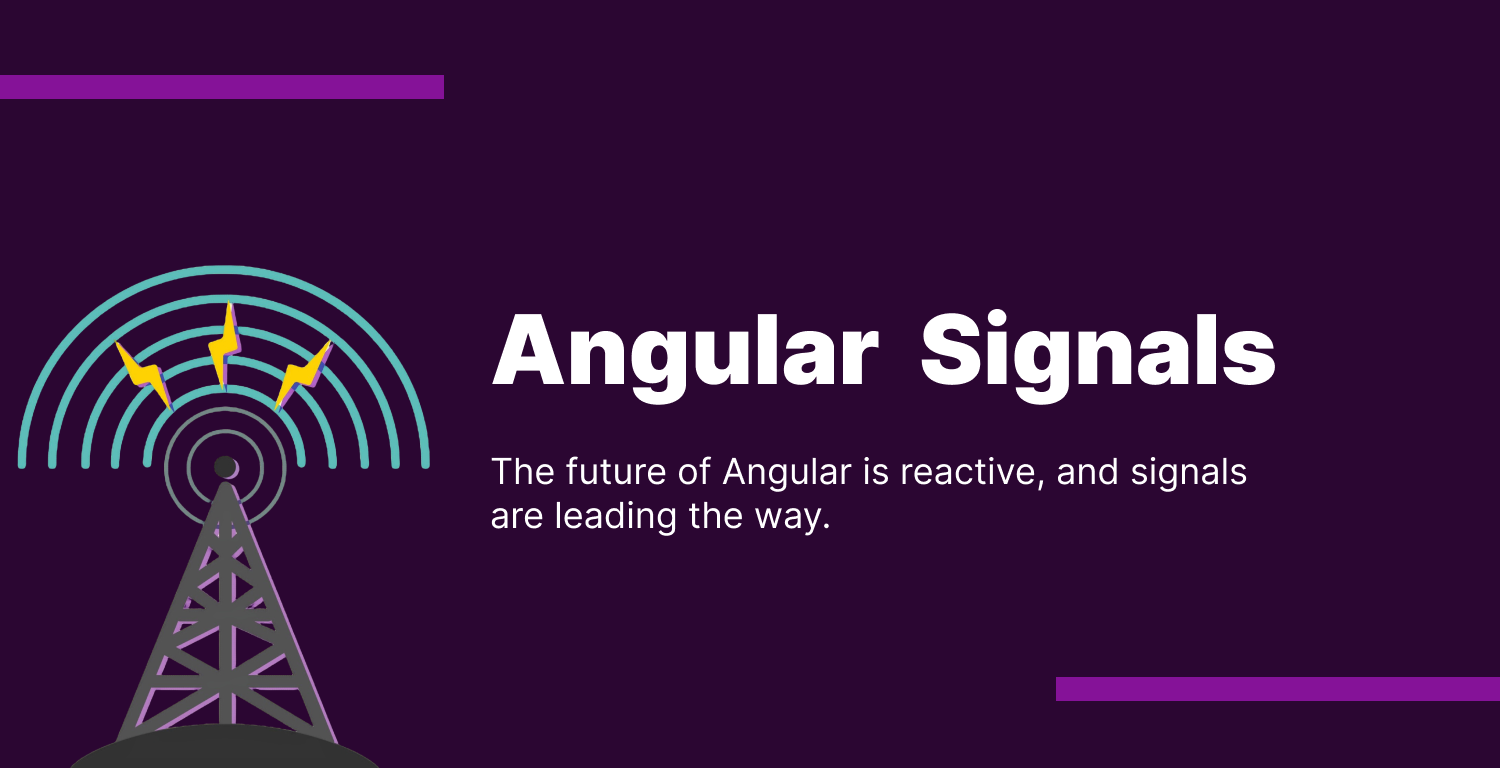 Angular Signals

The future of Angular is reactive, and signals are leading the way.